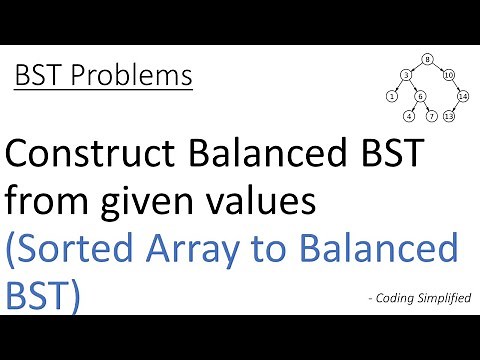 BST Problems

8
3
10
1
6
14
4
7
13

Construct Balanced BST from given values
(Sorted Array to Balanced BST)

- Coding Simplified